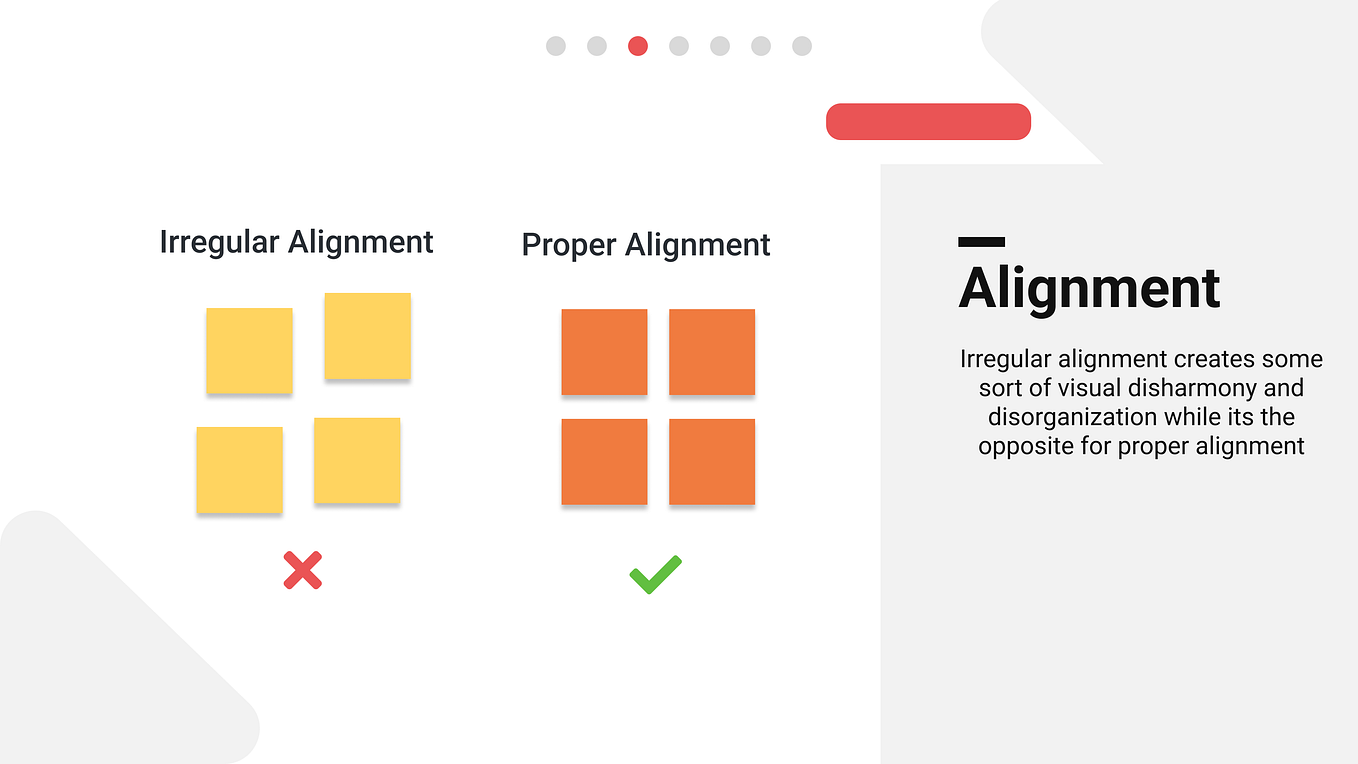 Irregular Alignment

Proper Alignment

Alignment

Irregular alignment creates some sort of visual disharmony and disorganization while its the opposite for proper alignment